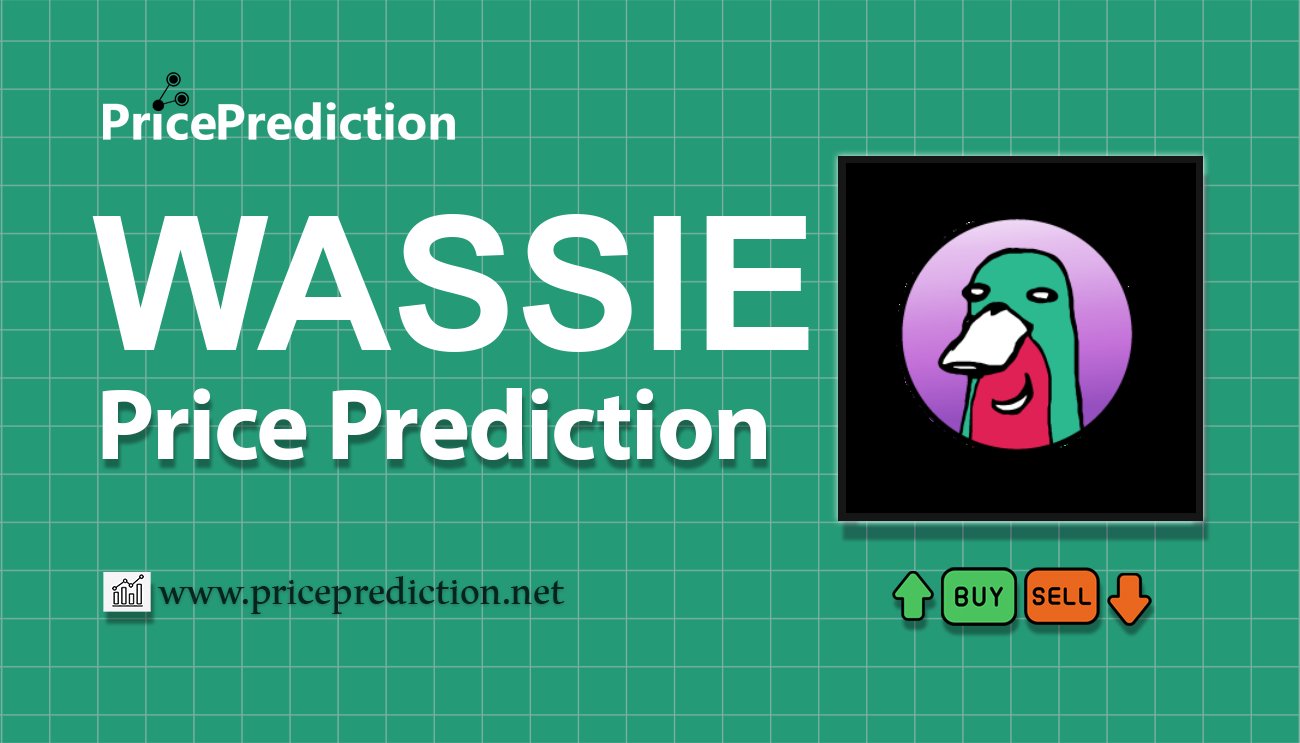 PricePrediction

WASSIE
Price Prediction

www.priceprediction.net

BUY SELL